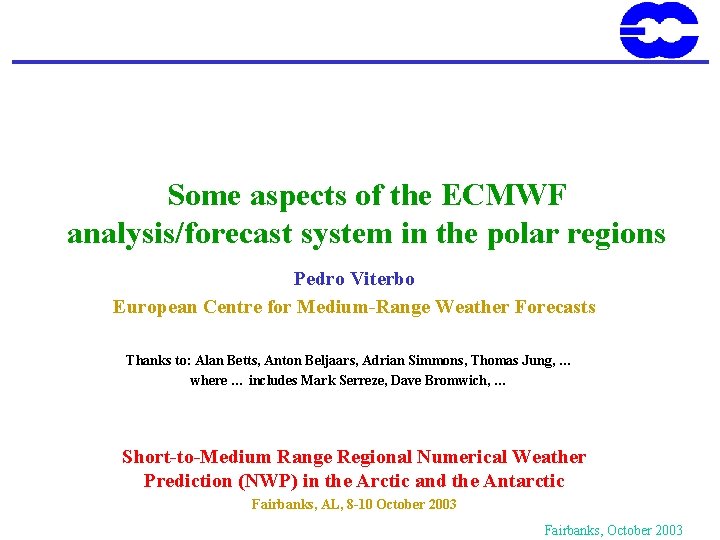 Some aspects of the ECMWF analysis/forecast system in the polar regions

Pedro Viterbo

European Centre for Medium-Range Weather Forecasts

Thanks to: Alan Betts, Anton Beljaars, Adrian Simmons, Thomas Jung, ...
where ... includes Mark Serreze, Dave Bromwich, ...

Short-to-Medium Range Regional Numerical Weather Prediction (NWP) in the Arctic and the Antarctic

Fairbanks, AL, 8-10 October 2003

Fairbanks, October 2003